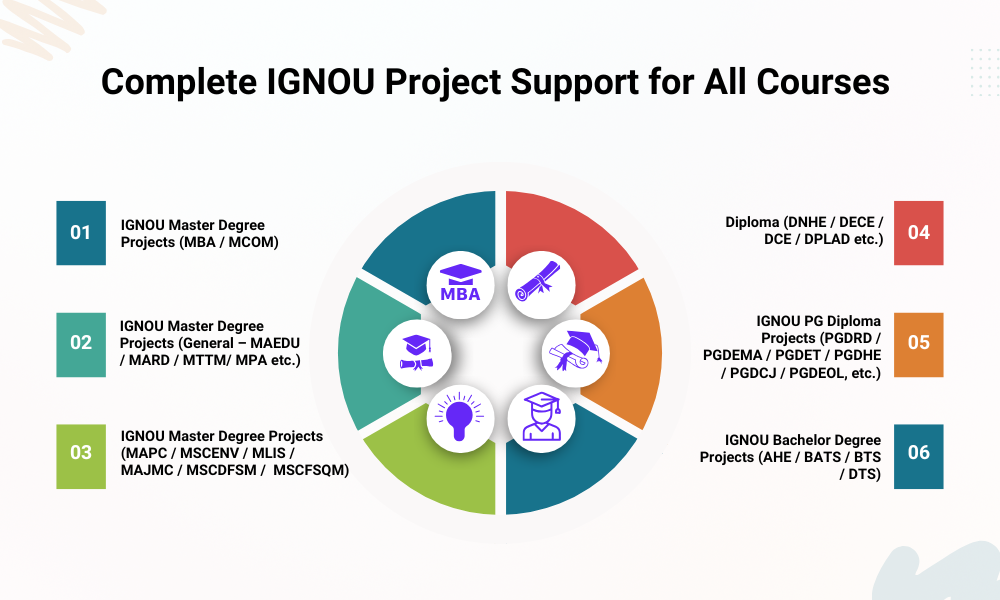 Complete IGNOU Project Support for All Courses

01 IGNOU Master Degree Projects (MBA / MCOM)

02 IGNOU Master Degree Projects (General – MAEDU / MARD / MTTM/ MPA etc.)

03 IGNOU Master Degree Projects (MAPC / MSCENV / MLIS / MAJMC / MSCDFSM / MSCFSQM)

MBA

Diploma (DNHE / DECE / DCE / DPLAD etc.) 04

IGNOU PG Diploma Projects (PGDRD / PGDEMA / PGDET / PGDHE / PGDCJ / PGDEOL, etc.) 05

IGNOU Bachelor Degree Projects (AHE / BATS / BTS / DTS) 06